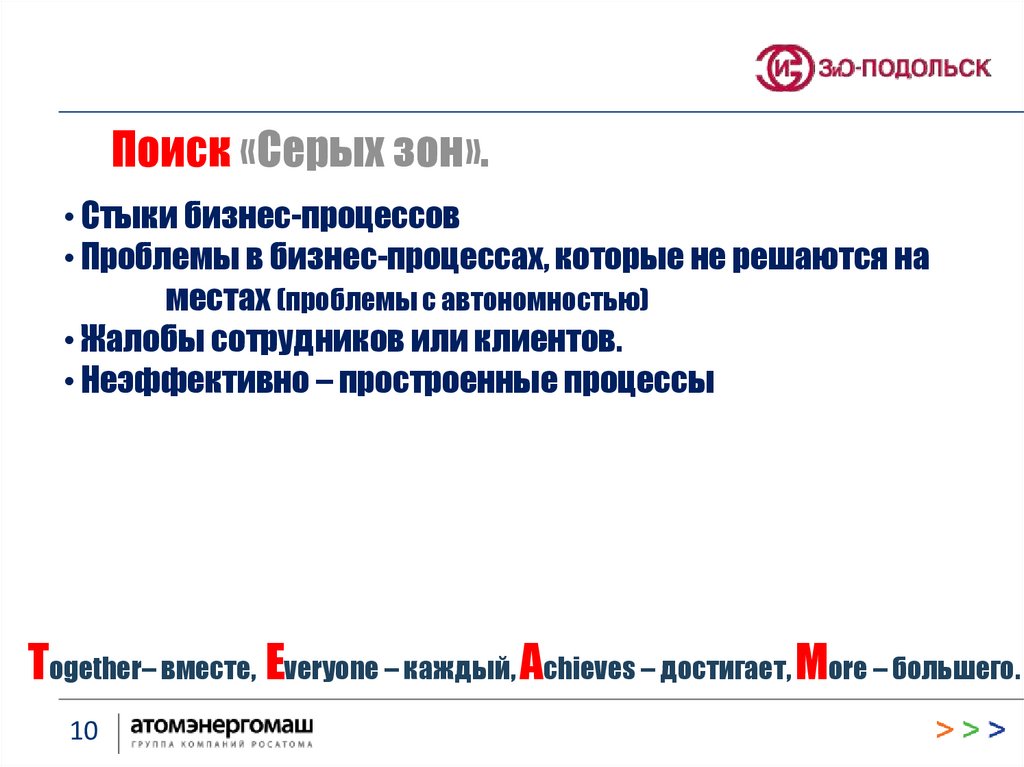 ЗиО-ПОДОЛЬСК

Поиск «Серых зон».

• Стыки бизнес-процессов
• Проблемы в бизнес-процессах, которые не решаются на местах (проблемы с автономностью)
• Жалобы сотрудников или клиентов.
• Неэффективно – простроенные процессы

Together– вместе, Everyone – каждый, Achieves – достигает, More – большего.

10 атомэнергомаш ГРУППА КОМПАНИЙ РОСАТОМА

> > >